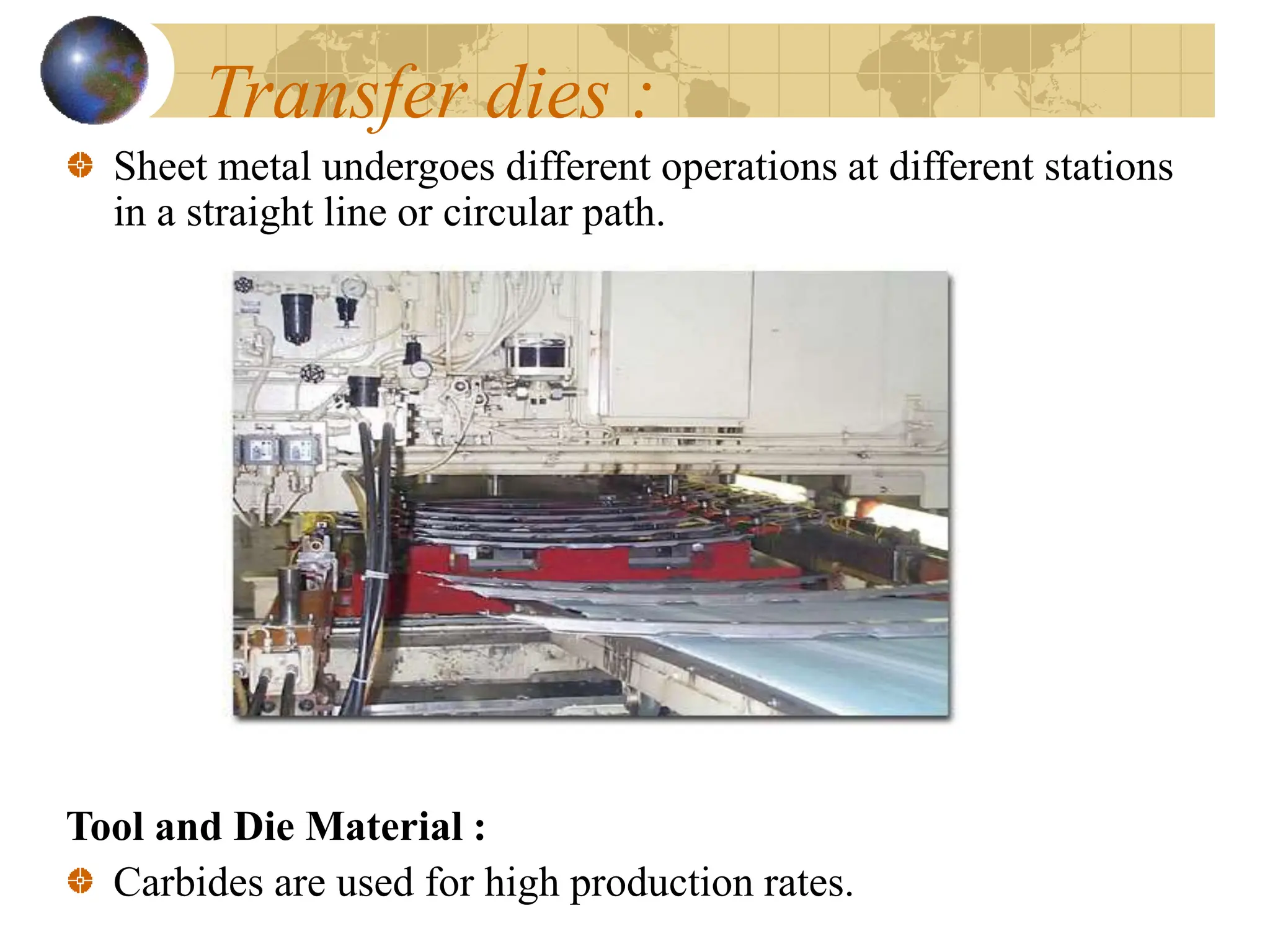 Transfer dies :

Sheet metal undergoes different operations at different stations in a straight line or circular path.

Tool and Die Material :

Carbides are used for high production rates.